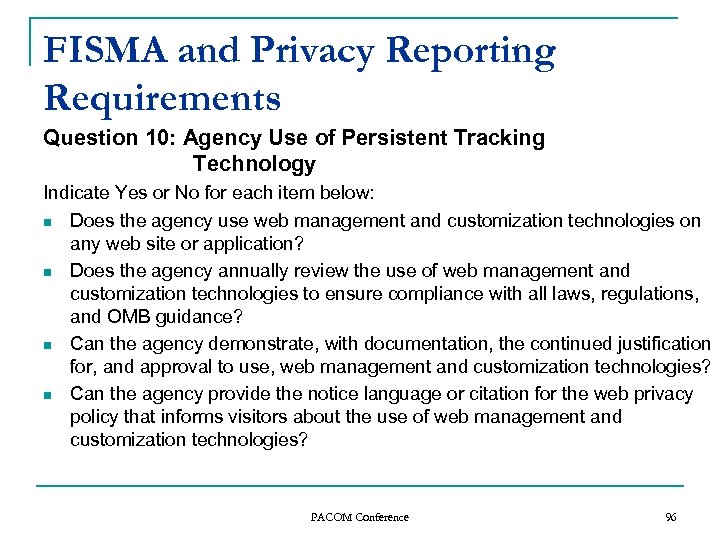 FISMA and Privacy Reporting Requirements

Question 10: Agency Use of Persistent Tracking Technology

Indicate Yes or No for each item below:

- Does the agency use web management and customization technologies on any web site or application?
- Does the agency annually review the use of web management and customization technologies to ensure compliance with all laws, regulations, and OMB guidance?
- Can the agency demonstrate, with documentation, the continued justification for, and approval to use, web management and customization technologies?
- Can the agency provide the notice language or citation for the web privacy policy that informs visitors about the use of web management and customization technologies?

PACOM Conference

96